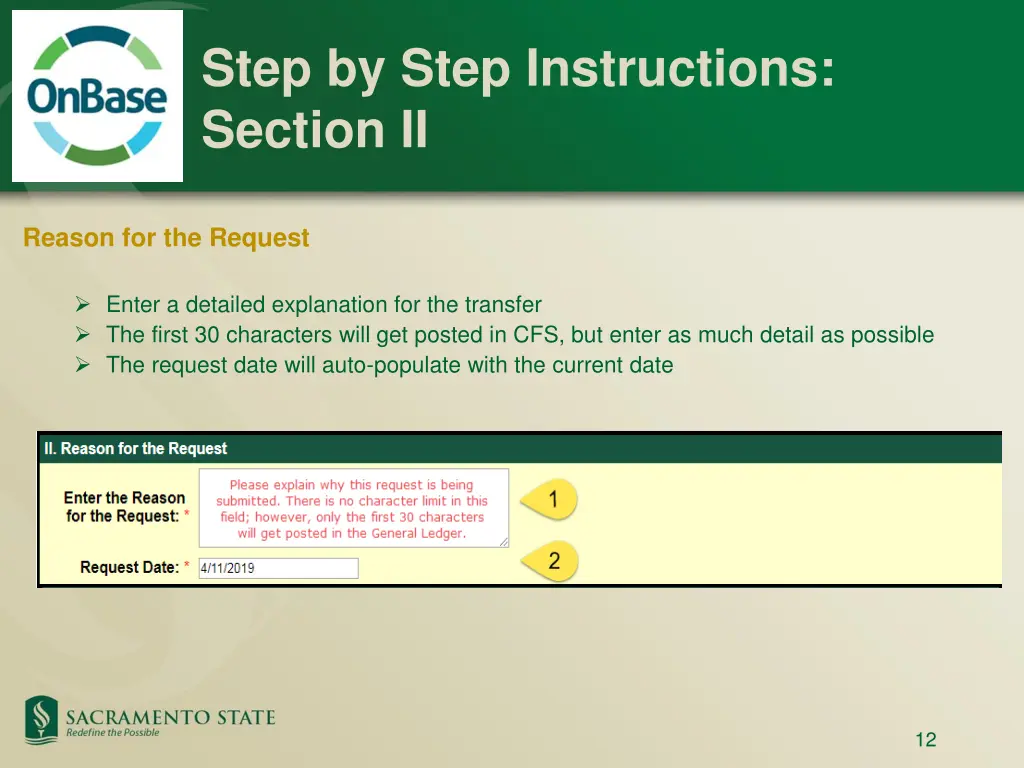 OnBase

Step by Step Instructions: Section II

Reason for the Request

➢ Enter a detailed explanation for the transfer
➢ The first 30 characters will get posted in CFS, but enter as much detail as possible
➢ The request date will auto-populate with the current date

II. Reason for the Request

Enter the Reason for the Request: *

Please explain why this request is being submitted. There is no character limit in this field; however, only the first 30 characters will get posted in the General Ledger.

1

Request Date: * 4/11/2019

2

SACRAMENTO STATE
Redefine the Possible

12